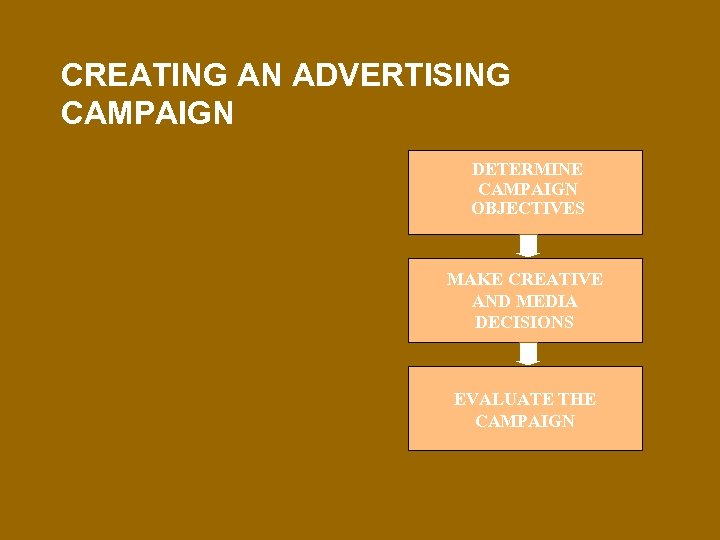 CREATING AN ADVERTISING CAMPAIGN

DETERMINE CAMPAIGN OBJECTIVES

MAKE CREATIVE AND MEDIA DECISIONS

EVALUATE THE CAMPAIGN